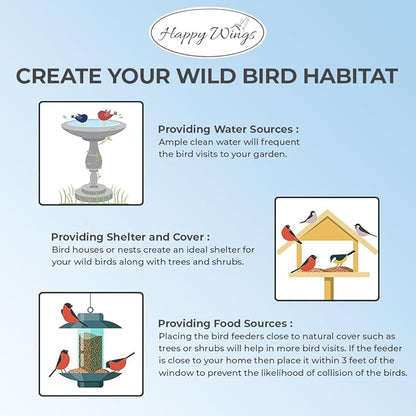 Happy Wings

CREATE YOUR WILD BIRD HABITAT

Providing Water Sources :
Ample clean water will frequent the bird visits to your garden.

Providing Shelter and Cover :
Bird houses or nests create an ideal shelter for your wild birds along with trees and shrubs.

Providing Food Sources :
Placing the bird feeders close to natural cover such as trees or shrubs will help in more bird visits. If the feeder is close to your home then place it within 3 feet of the window to prevent the likelihood of collision of the birds.